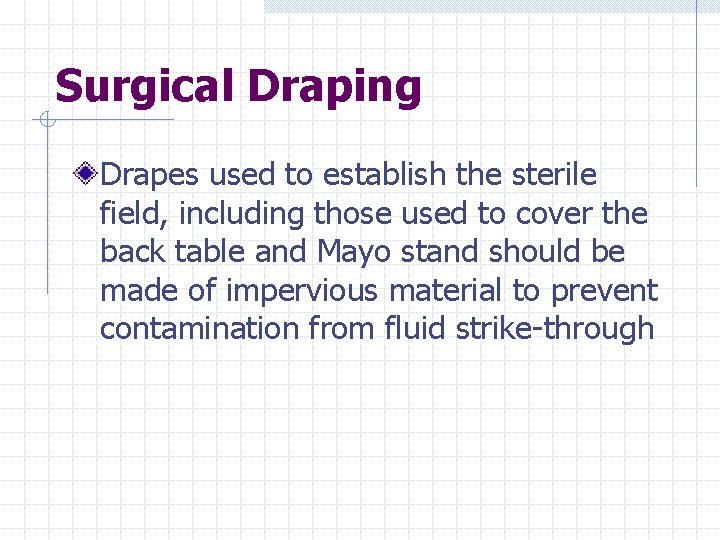 Surgical Draping

Drapes used to establish the sterile field, including those used to cover the back table and Mayo stand should be made of impervious material to prevent contamination from fluid strike-through